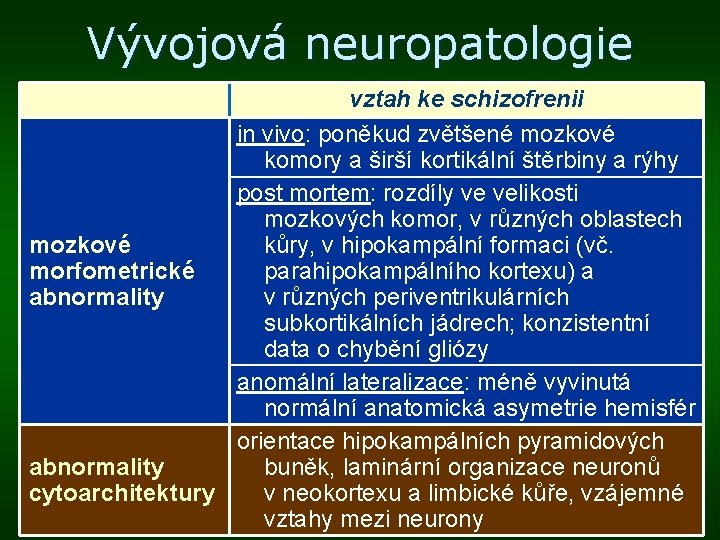 Vývojová neuropatologie

| | vztah ke schizofrenii |
|---|---|
| mozkové morfometrické abnormality | in vivo: poněkud zvětšené mozkové komory a širší kortikální štěrbiny a rýhy |
| | post mortem: rozdíly ve velikosti mozkových komor, v různých oblastech kůry, v hipokampální formaci (vč. parahipokampálního kortexu) a v různých periventrikulárních subkortikálních jádrech; konzistentní data o chybění gliózy |
| | anomální lateralizace: méně vyvinutá normální anatomická asymetrie hemisfér |
| abnormality cytoarchitektury | orientace hipokampálních pyramidových buněk, laminární organizace neuronů v neokortexu a limbické kůře, vzájemné vztahy mezi neurony |